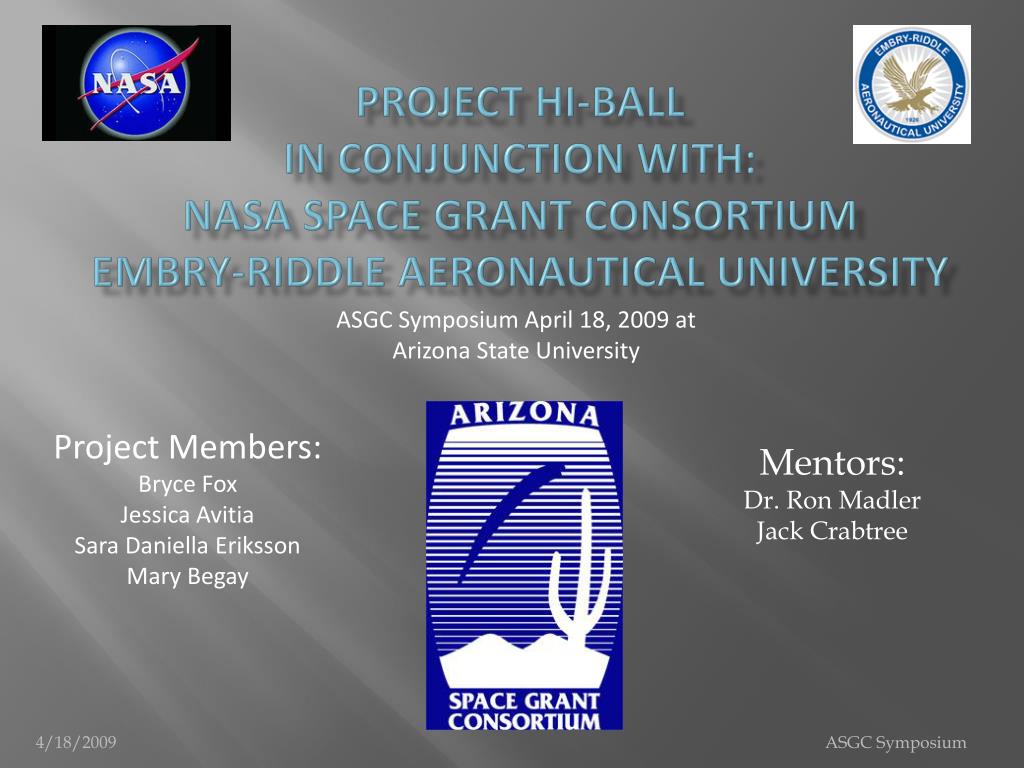 NASA

EMBRY-RIDDLE AERONAUTICAL UNIVERSITY 1926

PROJECT HI-BALL
IN CONJUNCTION WITH:
NASA SPACE GRANT CONSORTIUM
EMBRY-RIDDLE AERONAUTICAL UNIVERSITY

ASGC Symposium April 18, 2009 at
Arizona State University

Project Members:
Bryce Fox
Jessica Avitia
Sara Daniella Eriksson
Mary Begay

ARIZONA
SPACE GRANT
CONSORTIUM

Mentors:
Dr. Ron Madler
Jack Crabtree

4/18/2009

ASGC Symposium